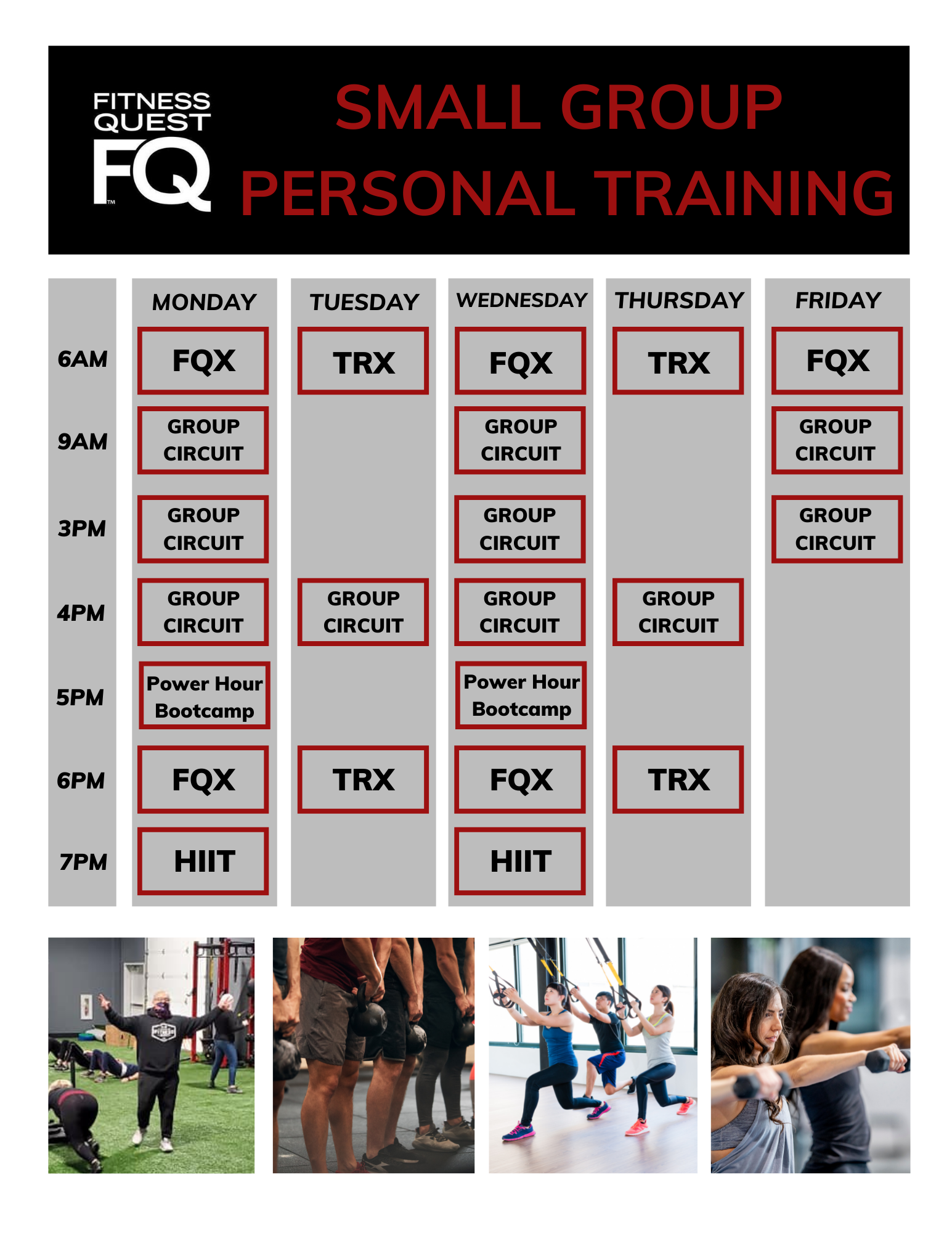 FITNESS QUEST FQ™

SMALL GROUP PERSONAL TRAINING

| | MONDAY | TUESDAY | WEDNESDAY | THURSDAY | FRIDAY |
|---|---|---|---|---|---|
| 6AM | FQX | TRX | FQX | TRX | FQX |
| 9AM | GROUP CIRCUIT | | GROUP CIRCUIT | | GROUP CIRCUIT |
| 3PM | GROUP CIRCUIT | | GROUP CIRCUIT | | GROUP CIRCUIT |
| 4PM | GROUP CIRCUIT | GROUP CIRCUIT | GROUP CIRCUIT | GROUP CIRCUIT | |
| 5PM | Power Hour Bootcamp | | Power Hour Bootcamp | | |
| 6PM | FQX | TRX | FQX | TRX | |
| 7PM | HIIT | | HIIT | | |